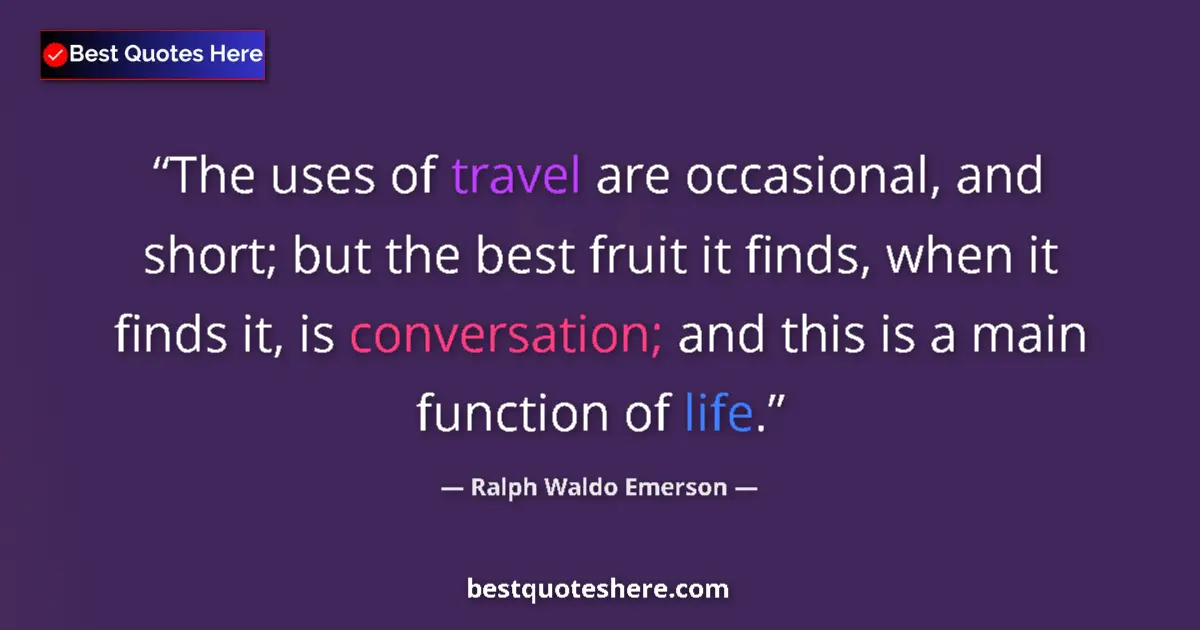 Best Quotes Here

“The uses of travel are occasional, and short; but the best fruit it finds, when it finds it, is conversation; and this is a main function of life.”

— Ralph Waldo Emerson —

bestquoteshere.com